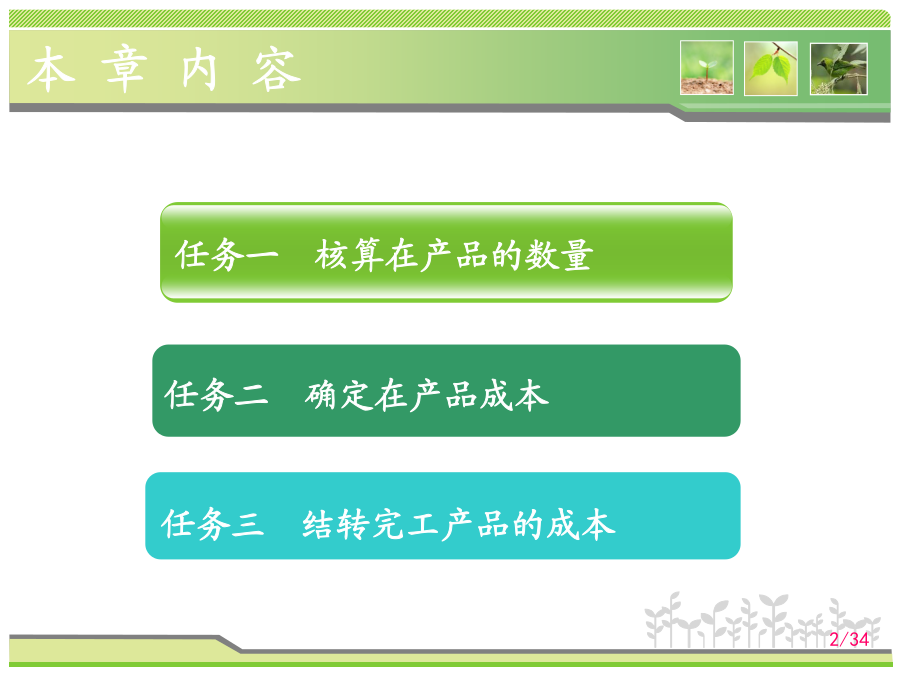 本 章 内 容

任务一　核算在产品的数量

任务二　确定在产品成本

任务三　结转完工产品的成本

2/34